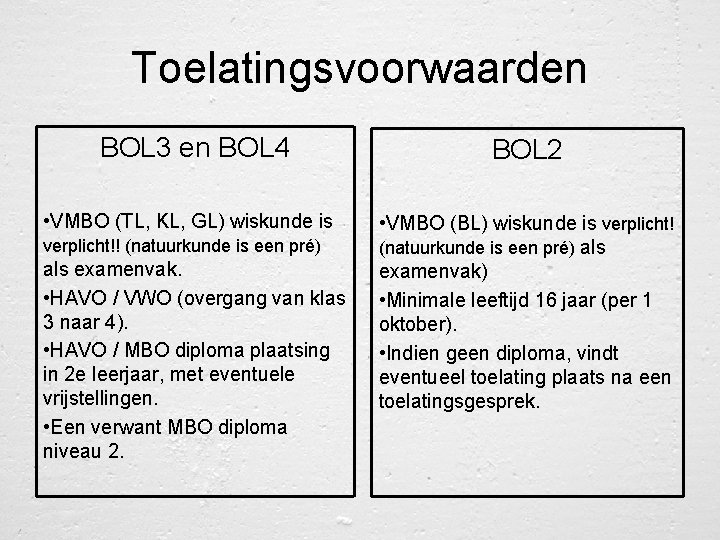 Toelatingsvoorwaarden

BOL3 en BOL4

• VMBO (TL, KL, GL) wiskunde is verplicht!! (natuurkunde is een pré) als examenvak.
• HAVO / VWO (overgang van klas 3 naar 4).
• HAVO / MBO diploma plaatsing in 2e leerjaar, met eventuele vrijstellingen.
• Een verwant MBO diploma niveau 2.

BOL2

• VMBO (BL) wiskunde is verplicht! (natuurkunde is een pré) als examenvak)
• Minimale leeftijd 16 jaar (per 1 oktober).
• Indien geen diploma, vindt eventueel toelating plaats na een toelatingsgesprek.